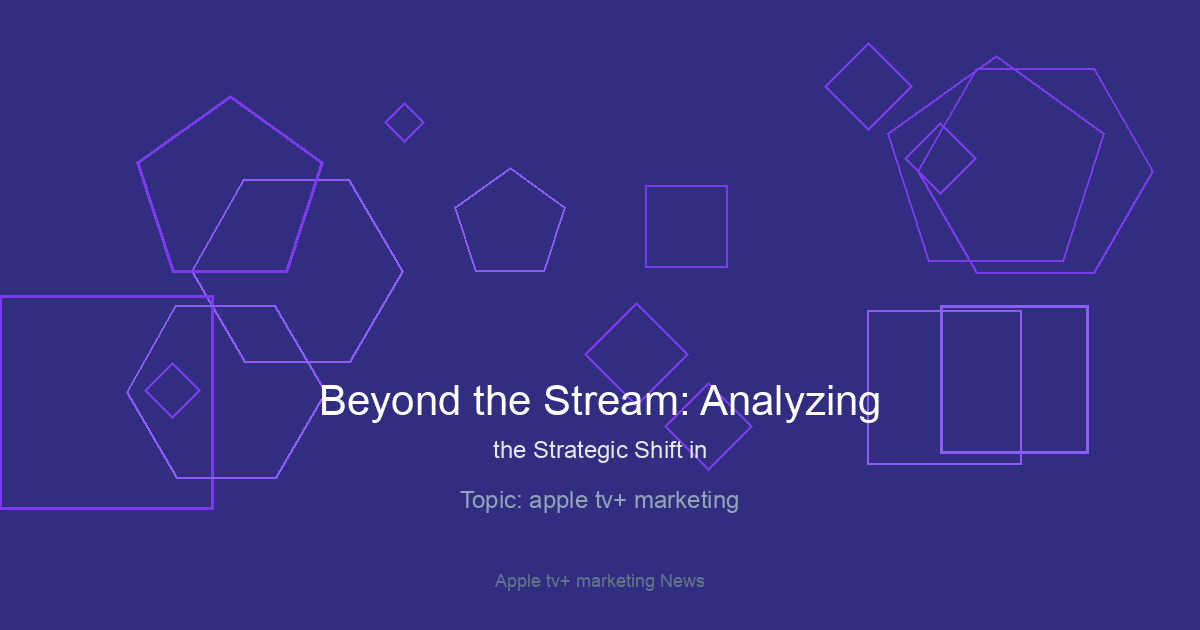 Beyond the Stream: Analyzing

the Strategic Shift in

Topic: apple tv+ marketing

Apple tv+ marketing News